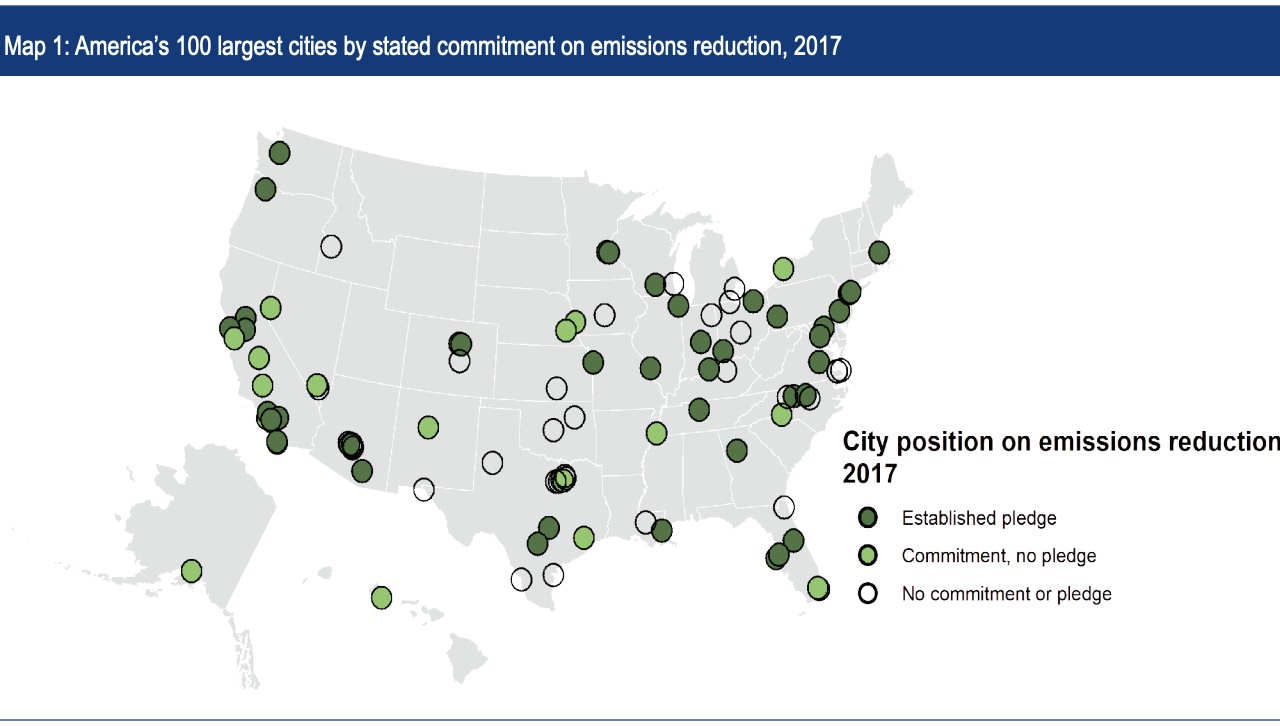 Map 1: America's 100 largest cities by stated commitment on emissions reduction, 2017

City position on emissions reduction 2017

Established pledge

Commitment, no pledge

No commitment or pledge